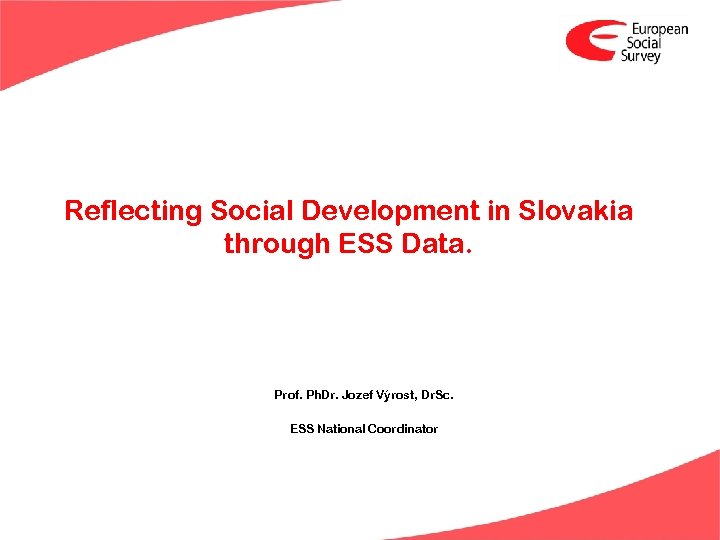 European Social Survey

Reflecting Social Development in Slovakia through ESS Data.

Prof. PhDr. Jozef Výrost, DrSc.

ESS National Coordinator